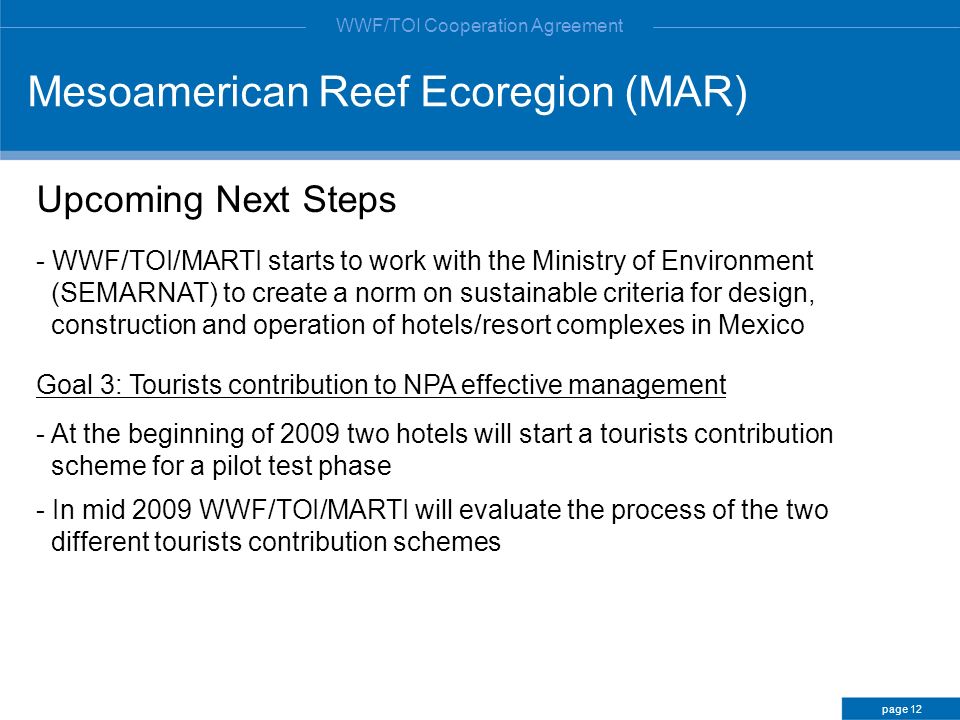 WWF/TOI Cooperation Agreement

Mesoamerican Reef Ecoregion (MAR)

Upcoming Next Steps

- WWF/TOI/MARTI starts to work with the Ministry of Environment (SEMARNAT) to create a norm on sustainable criteria for design, construction and operation of hotels/resort complexes in Mexico

Goal 3: Tourists contribution to NPA effective management

- At the beginning of 2009 two hotels will start a tourists contribution scheme for a pilot test phase

- In mid 2009 WWF/TOI/MARTI will evaluate the process of the two different tourists contribution schemes

page 12